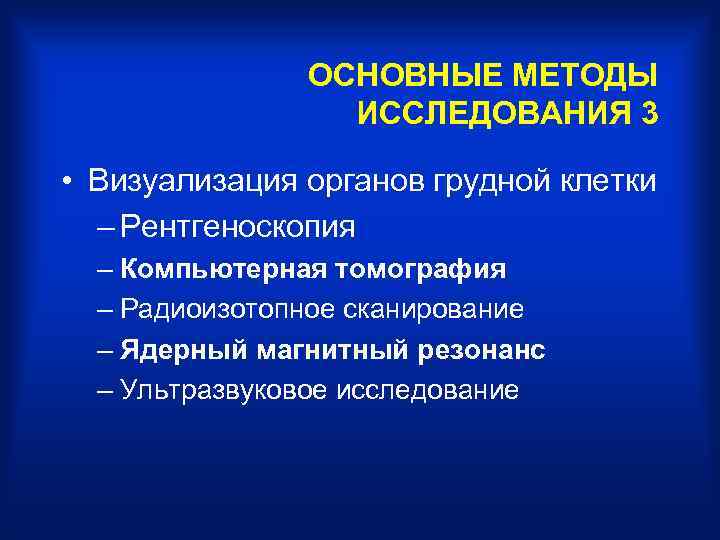 ОСНОВНЫЕ МЕТОДЫ ИССЛЕДОВАНИЯ 3

• Визуализация органов грудной клетки
– Рентгеноскопия
– Компьютерная томография
– Радиоизотопное сканирование
– Ядерный магнитный резонанс
– Ультразвуковое исследование